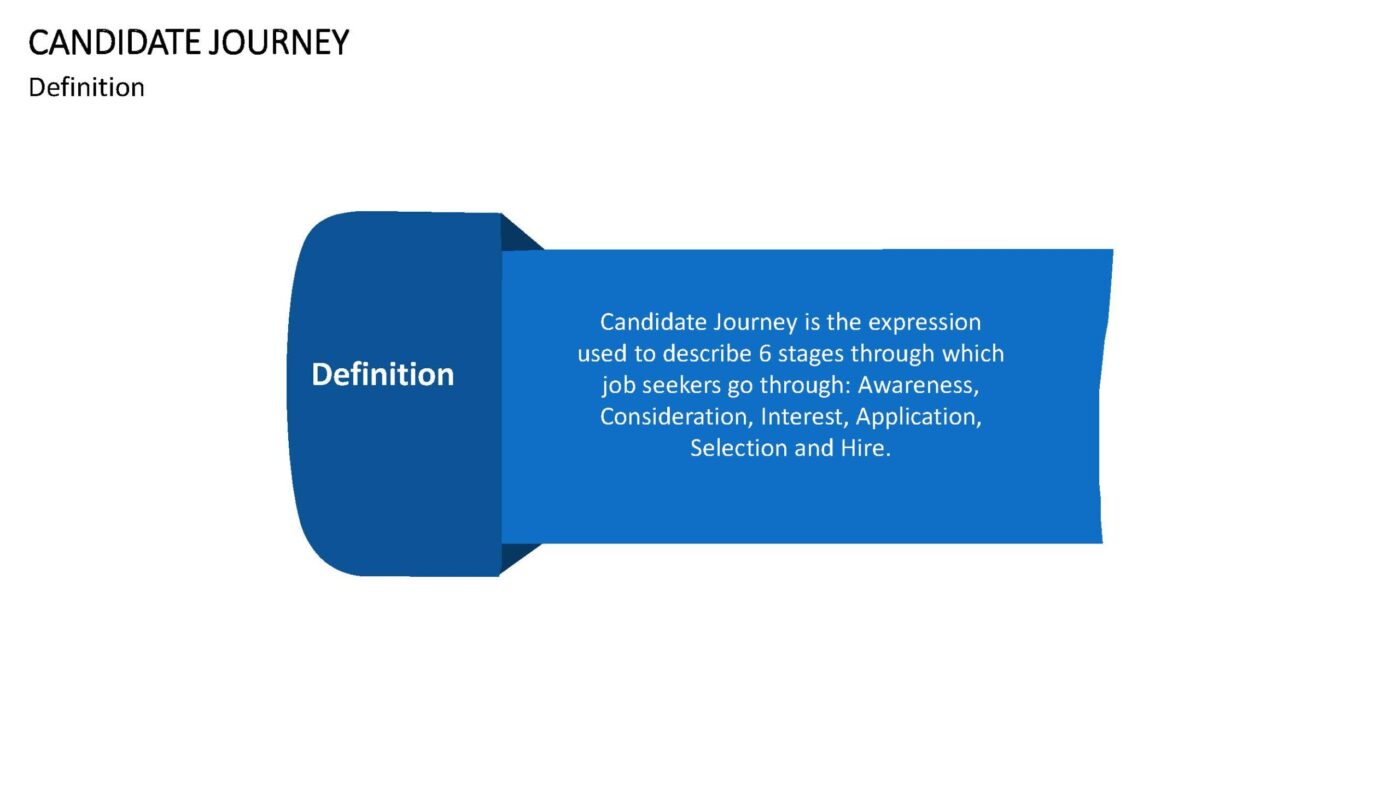 CANDIDATE JOURNEY
Definition

Definition

Candidate Journey is the expression used to describe 6 stages through which job seekers go through: Awareness, Consideration, Interest, Application, Selection and Hire.